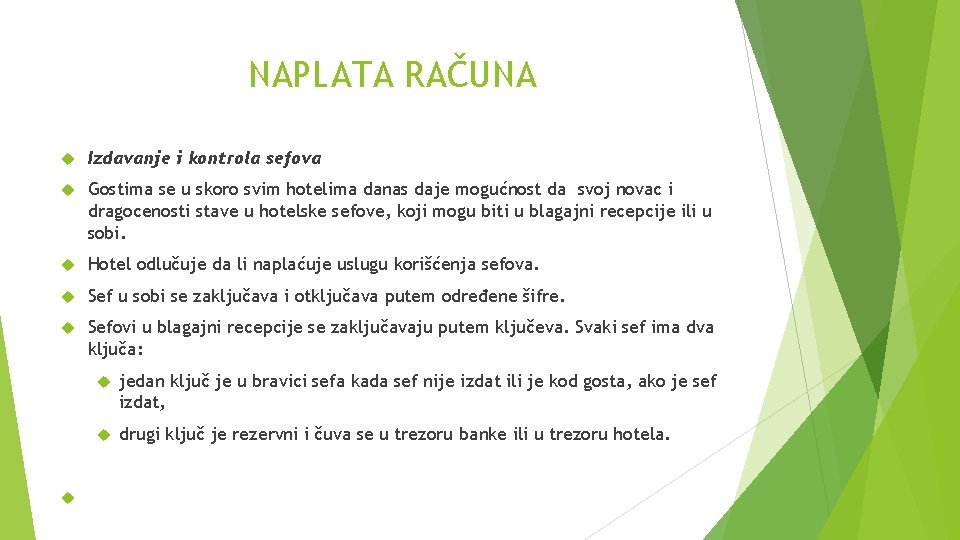 NAPLATA RAČUNA

Izdavanje i kontrola sefova

Gostima se u skoro svim hotelima danas daje mogućnost da svoj novac i dragocenosti stave u hotelske sefove, koji mogu biti u blagajni recepcije ili u sobi.

Hotel odlučuje da li naplaćuje uslugu korišćenja sefova.

Sef u sobi se zaključava i otključava putem određene šifre.

Sefovi u blagajni recepcije se zaključavaju putem ključeva. Svaki sef ima dva ključa:

jedan ključ je u bravici sefa kada sef nije izdat ili je kod gosta, ako je sef izdat,

drugi ključ je rezervni i čuva se u trezoru banke ili u trezoru hotela.